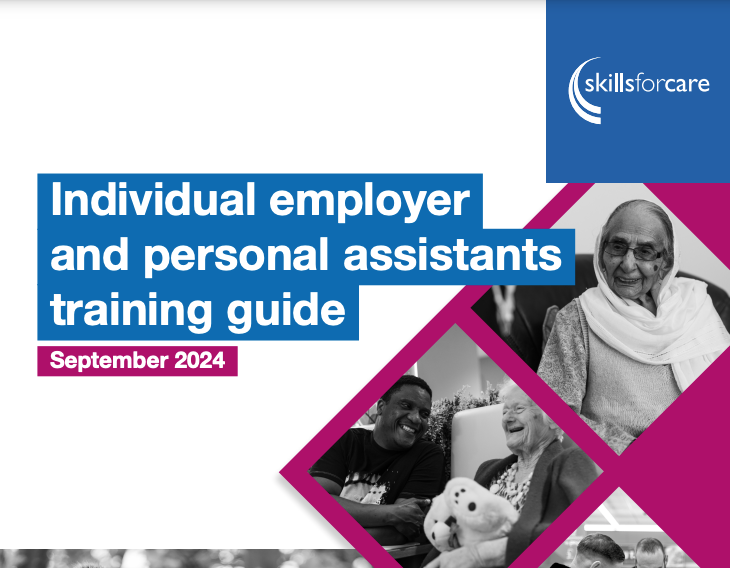 skillsforcare

Individual employer and personal assistants training guide

September 2024